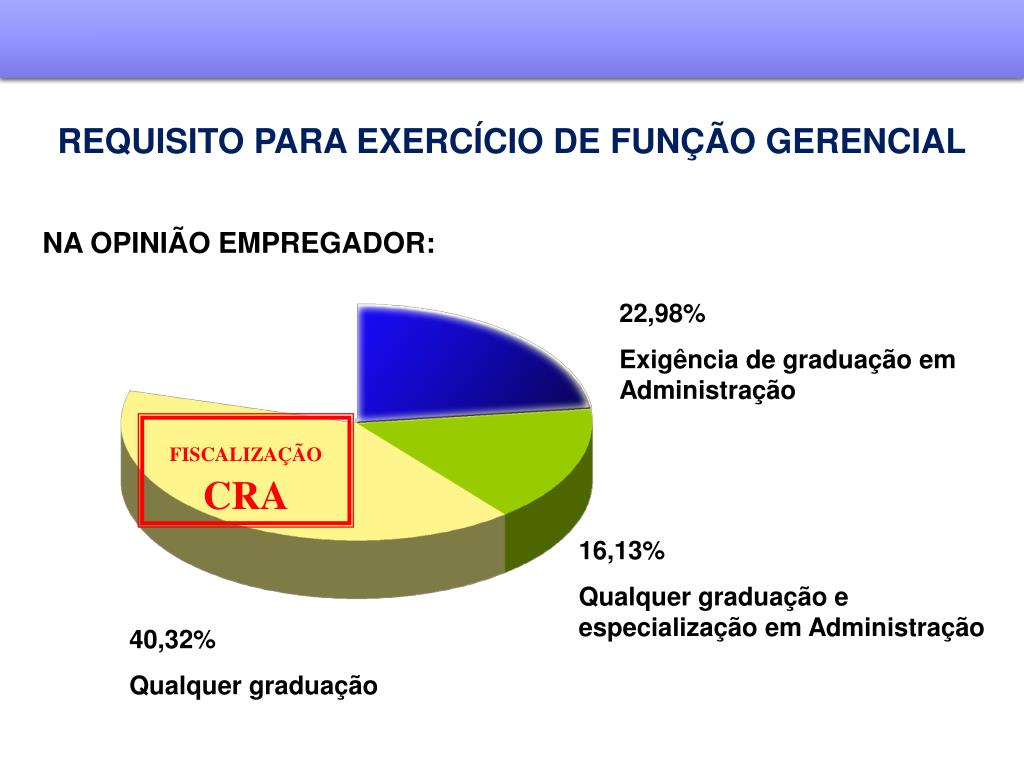 REQUISITO PARA EXERCÍCIO DE FUNÇÃO GERENCIAL

NA OPINIÃO EMPREGADOR:

22,98%

Exigência de graduação em Administração

FISCALIZAÇÃO

CRA

16,13%

Qualquer graduação e especialização em Administração

40,32%

Qualquer graduação